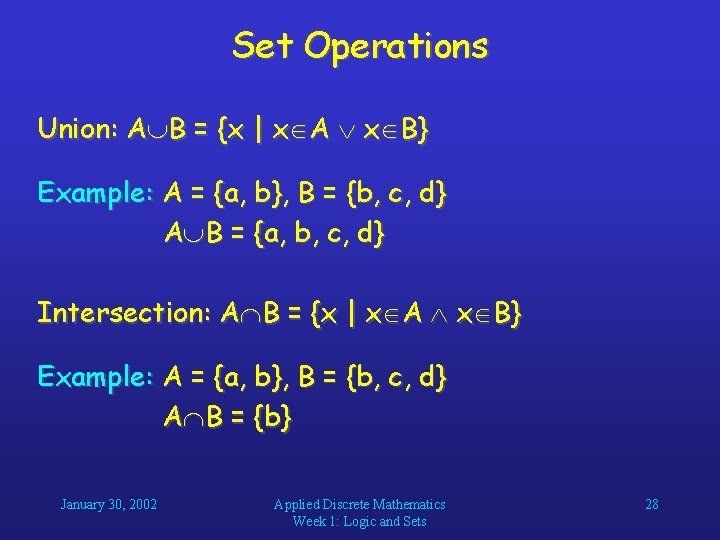 Set Operations

Union: $A \cup B = \{x \mid x \in A \vee x \in B\}$

Example: $A = \{a, b\}$, $B = \{b, c, d\}$
$A \cup B = \{a, b, c, d\}$

Intersection: $A \cap B = \{x \mid x \in A \wedge x \in B\}$

Example: $A = \{a, b\}$, $B = \{b, c, d\}$
$A \cap B = \{b\}$

January 30, 2002

Applied Discrete Mathematics
Week 1: Logic and Sets

28